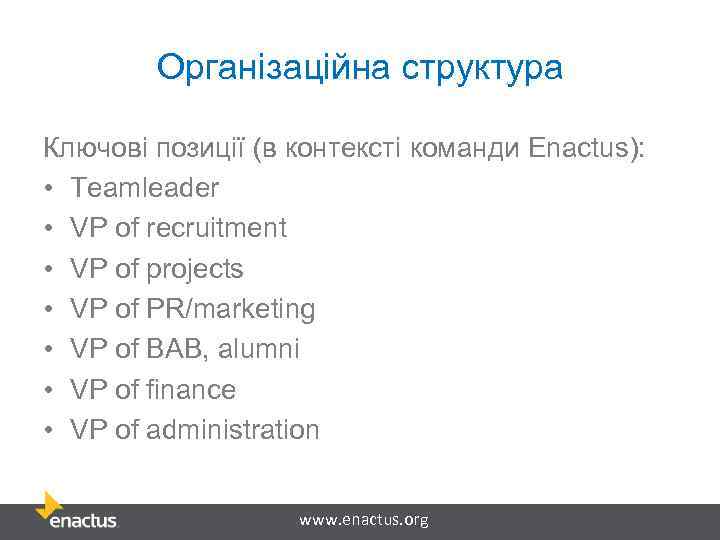 Організаційна структура

Ключові позиції (в контексті команди Enactus):
• Teamleader
• VP of recruitment
• VP of projects
• VP of PR/marketing
• VP of BAB, alumni
• VP of finance
• VP of administration

enactus

www.enactus.org